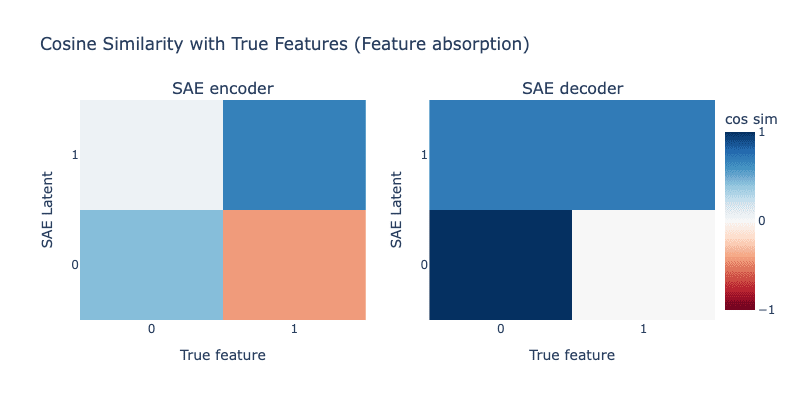 Cosine Similarity with True Features (Feature absorption)

SAE encoder

SAE Latent

1

0

0 1

True feature

SAE decoder

SAE Latent

1

0

0 1

True feature

cos sim

1

0

−1